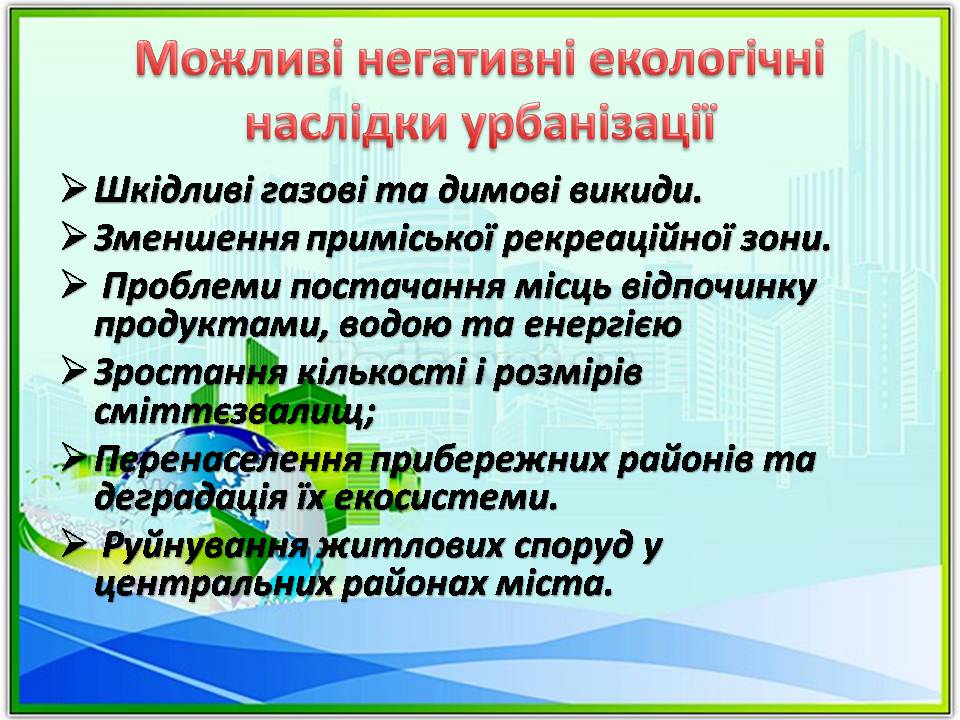 Можливі негативні екологічні наслідки урбанізації

➢ Шкідливі газові та димові викиди.

➢ Зменшення приміської рекреаційної зони.

➢ Проблеми постачання місць відпочинку продуктами, водою та енергією

➢ Зростання кількості і розмірів сміттєзвалищ;

➢ Перенаселення прибережних районів та деградація їх екосистеми.

➢ Руйнування житлових споруд у центральних районах міста.